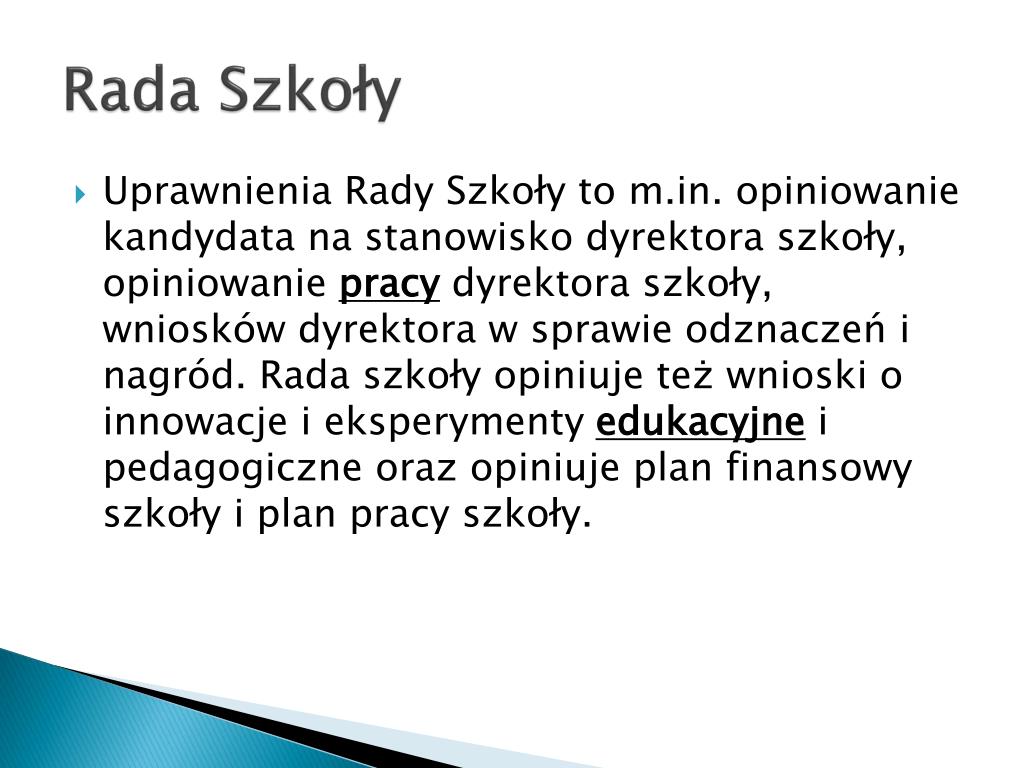 Rada Szkoły

Uprawnienia Rady Szkoły to m.in. opiniowanie kandydata na stanowisko dyrektora szkoły, opiniowanie pracy dyrektora szkoły, wniosków dyrektora w sprawie odznaczeń i nagród. Rada szkoły opiniuje też wnioski o innowacje i eksperymenty edukacyjne i pedagogiczne oraz opiniuje plan finansowy szkoły i plan pracy szkoły.